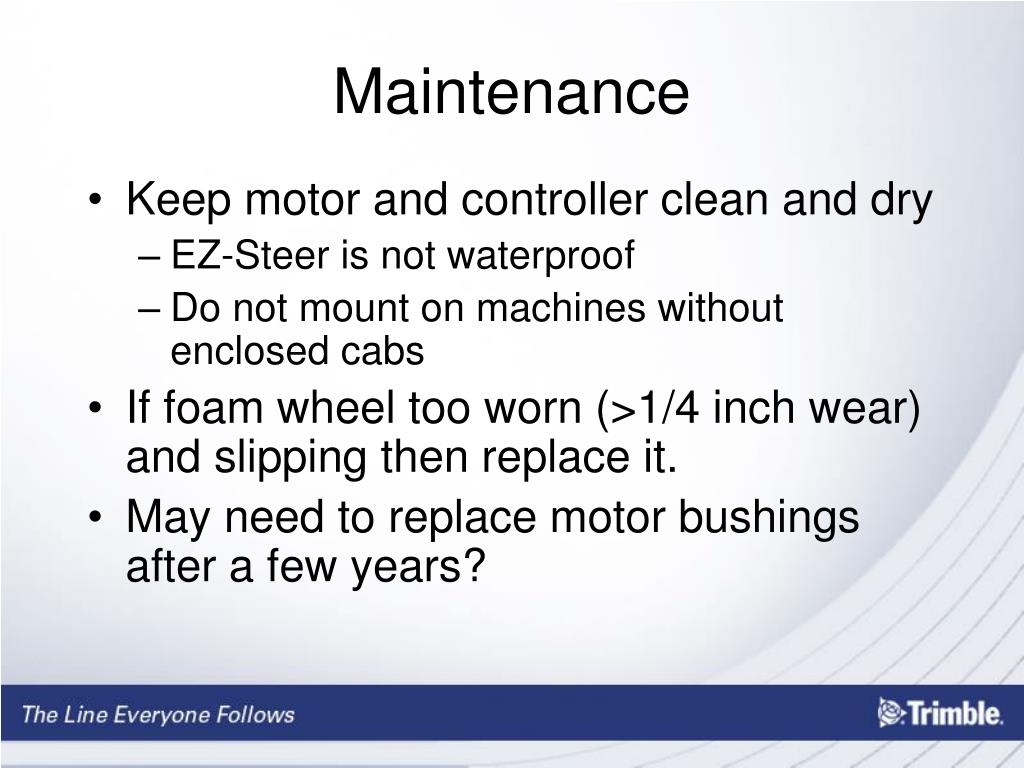 Maintenance

• Keep motor and controller clean and dry
– EZ-Steer is not waterproof
– Do not mount on machines without enclosed cabs
• If foam wheel too worn (>1/4 inch wear) and slipping then replace it.
• May need to replace motor bushings after a few years?

The Line Everyone Follows

Trimble.